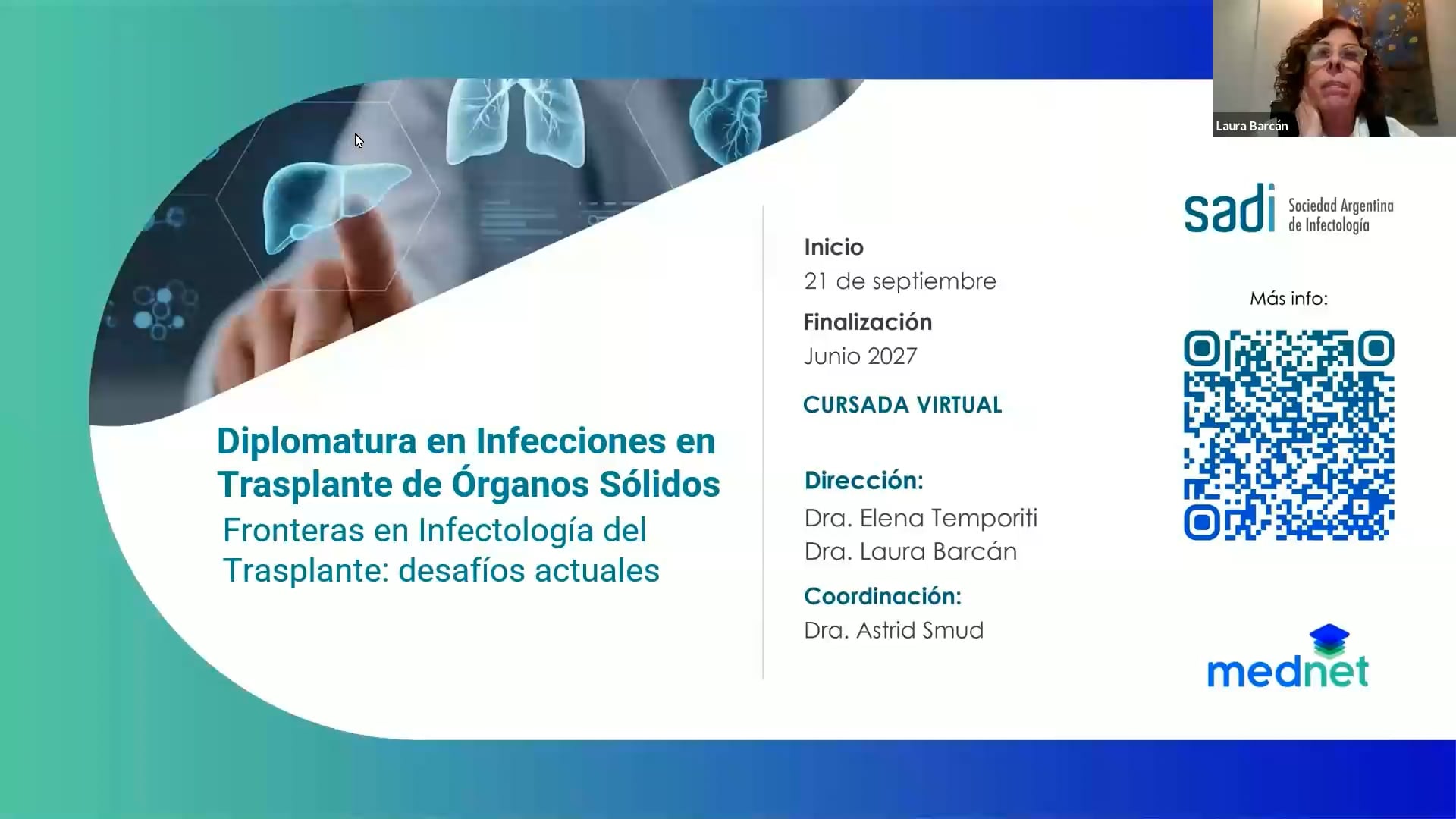 Laura Barcán

Diplomatura en Infecciones en Trasplante de Órganos Sólidos

Fronteras en Infectología del Trasplante: desafíos actuales

Inicio
21 de septiembre

Finalización
Junio 2027

CURSADA VIRTUAL

Dirección:
Dra. Elena Temporiti
Dra. Laura Barcán

Coordinación:
Dra. Astrid Smud

sadi Sociedad Argentina de Infectología

Más info:

mednet